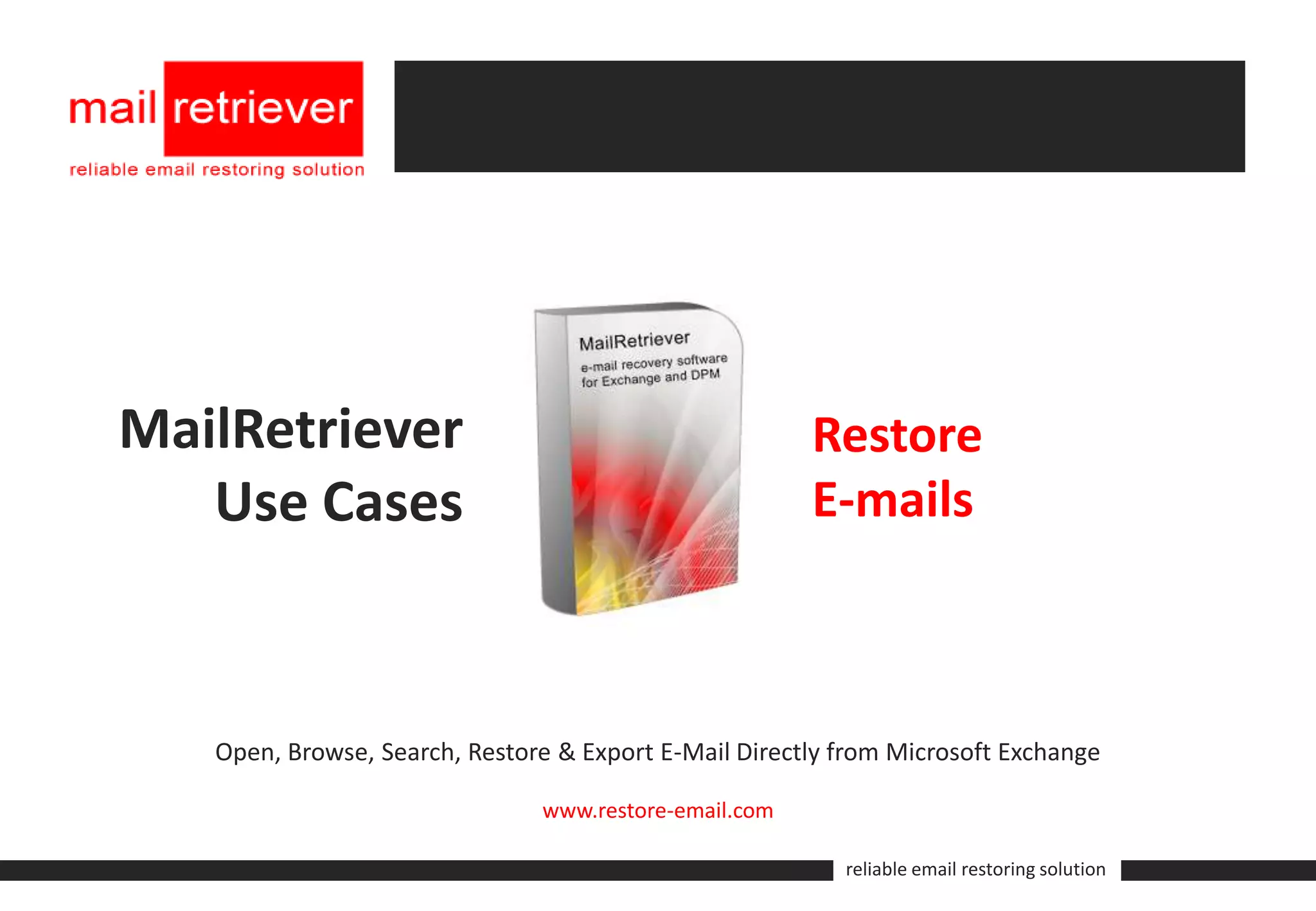 mail retriever
reliable email restoring solution

MailRetriever
Use Cases

MailRetriever
e-mail recovery software for Exchange and DPM

Restore
E-mails

Open, Browse, Search, Restore & Export E-Mail Directly from Microsoft Exchange

www.restore-email.com

reliable email restoring solution